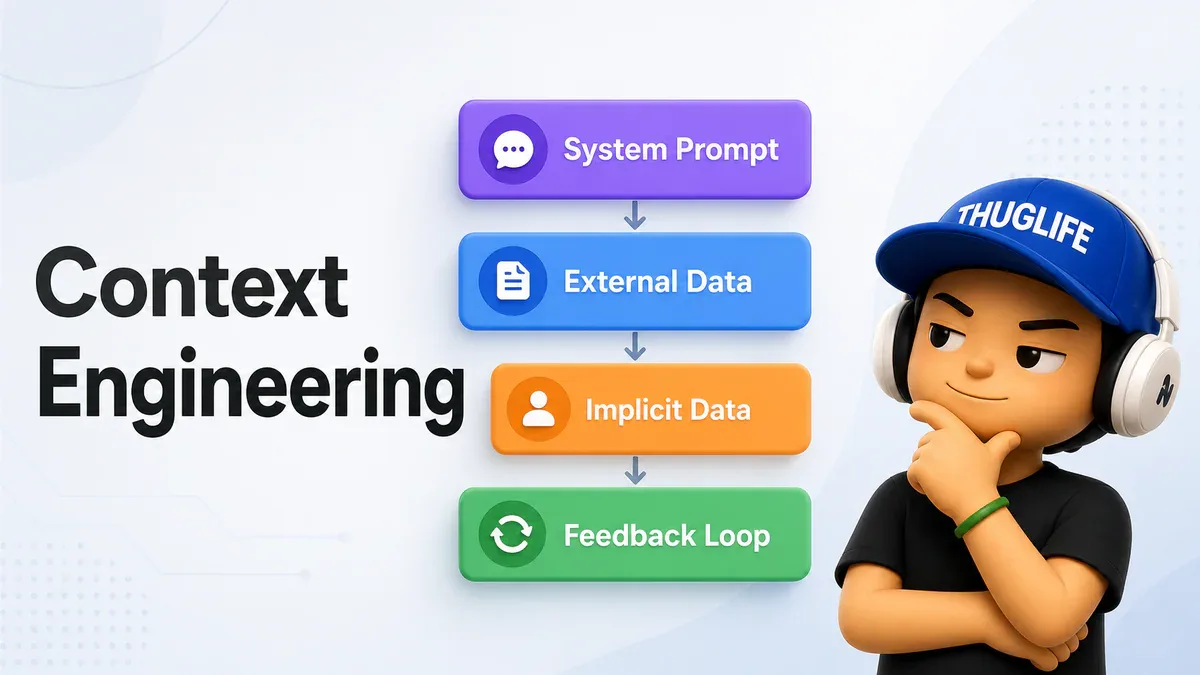 Context Engineering

System Prompt

External Data

Implicit Data

Feedback Loop

THUGLIFE